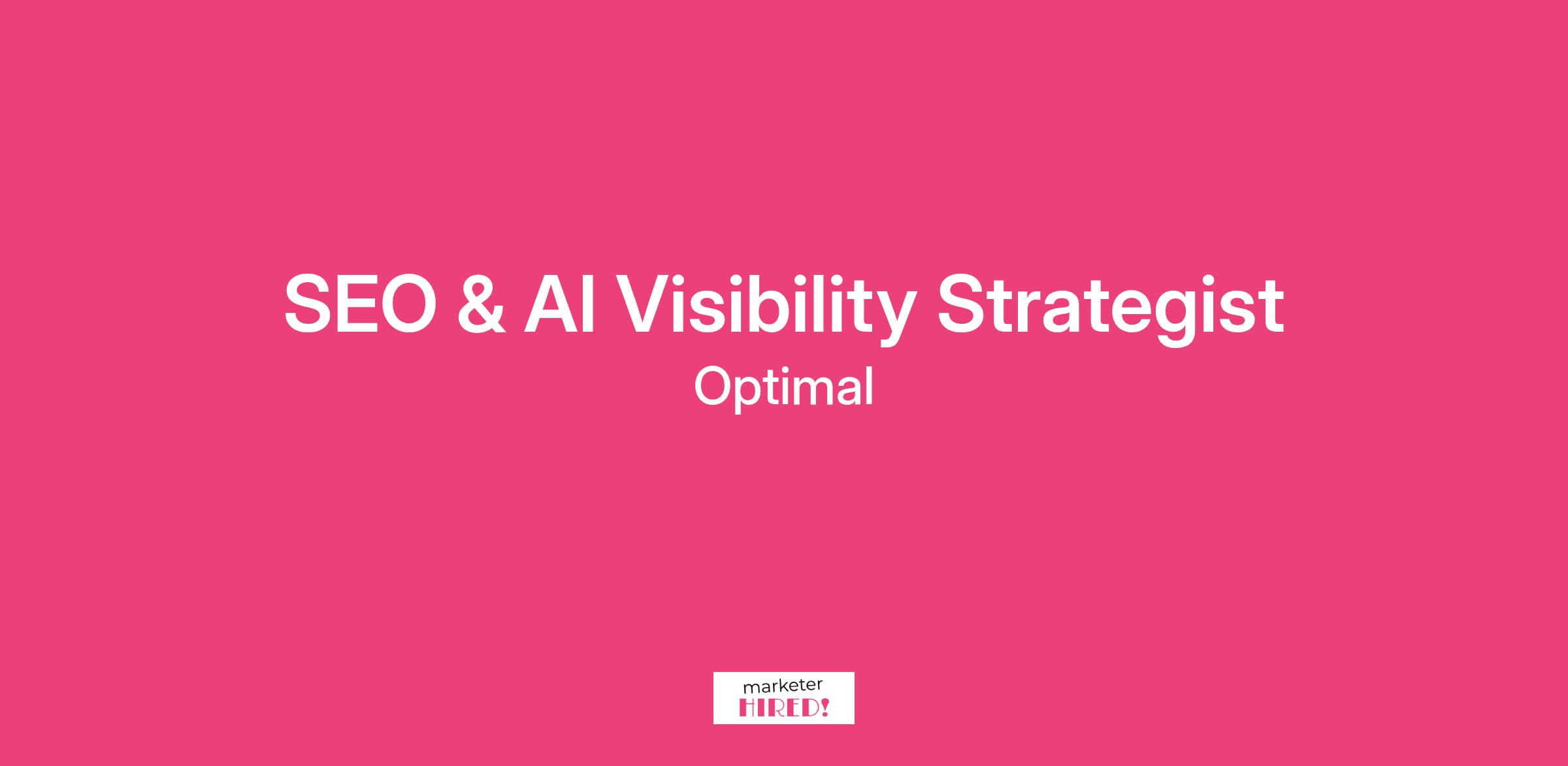 SEO & AI Visibility Strategist

Optimal

marketer
HIRED!